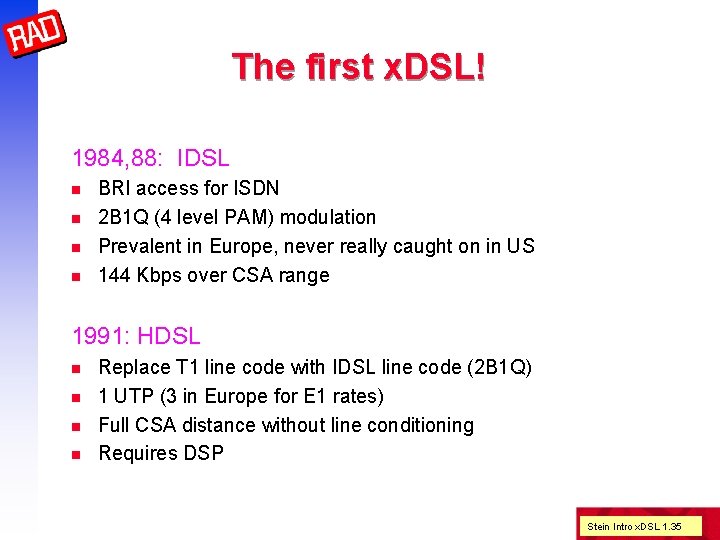 RAD

The first xDSL!

1984,88: IDSL

- BRI access for ISDN
- 2B1Q (4 level PAM) modulation
- Prevalent in Europe, never really caught on in US
- 144 Kbps over CSA range

1991: HDSL

- Replace T1 line code with IDSL line code (2B1Q)
- 1 UTP (3 in Europe for E1 rates)
- Full CSA distance without line conditioning
- Requires DSP

Stein Intro xDSL 1.35